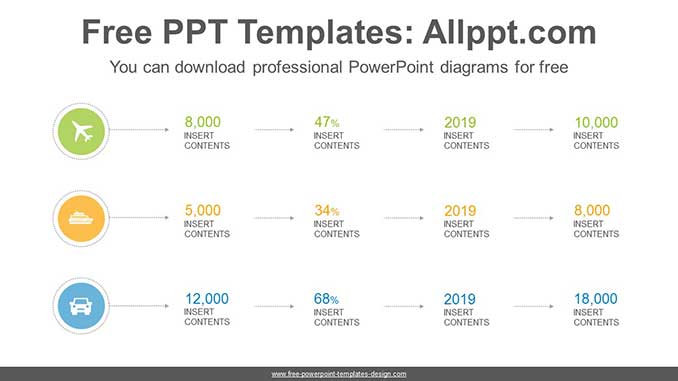 Free PPT Templates: Allppt.com

You can download professional PowerPoint diagrams for free

8,000
INSERT CONTENTS

47%
INSERT CONTENTS

2019
INSERT CONTENTS

10,000
INSERT CONTENTS

5,000
INSERT CONTENTS

34%
INSERT CONTENTS

2019
INSERT CONTENTS

8,000
INSERT CONTENTS

12,000
INSERT CONTENTS

68%
INSERT CONTENTS

2019
INSERT CONTENTS

18,000
INSERT CONTENTS

www.free-powerpoint-templates-design.com